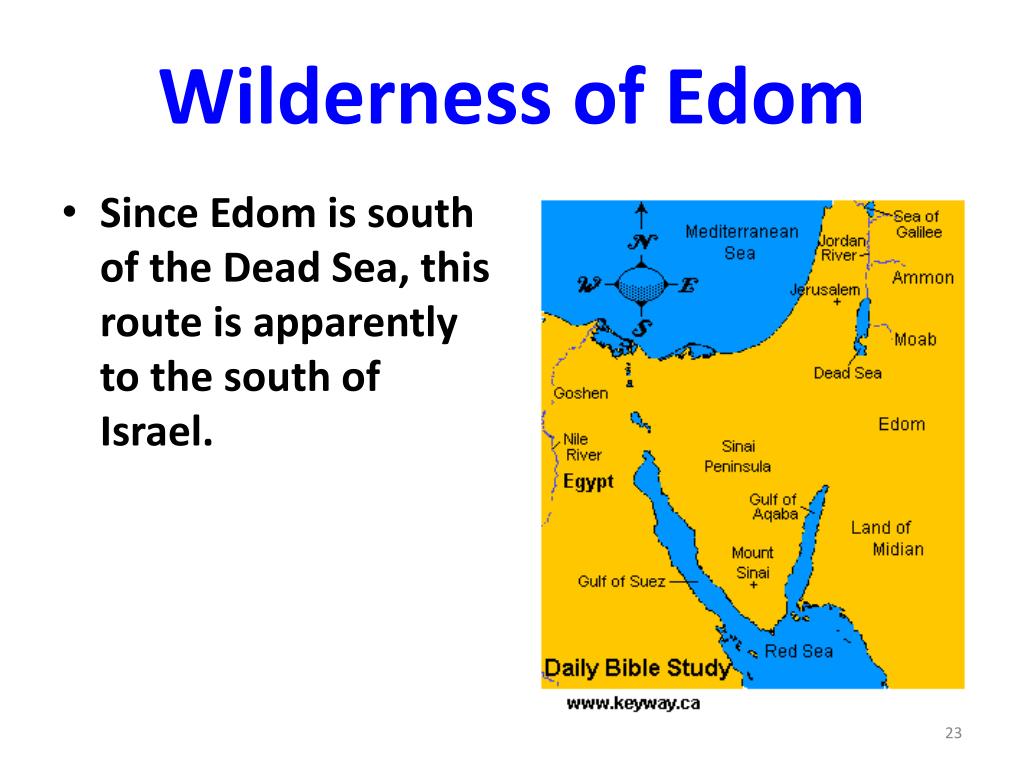 Wilderness of Edom

• Since Edom is south of the Dead Sea, this route is apparently to the south of Israel.

N
W
E
S
Mediterranean Sea
Sea of Galilee
Jordan River
Ammon
Jerusalem
Moab
Dead Sea
Goshen
Edom
Nile River
Sinai Peninsula
Egypt
Gulf of Aqaba
Land of Midian
Mount Sinai
Gulf of Suez
Red Sea
Daily Bible Study
www.keyway.ca

23